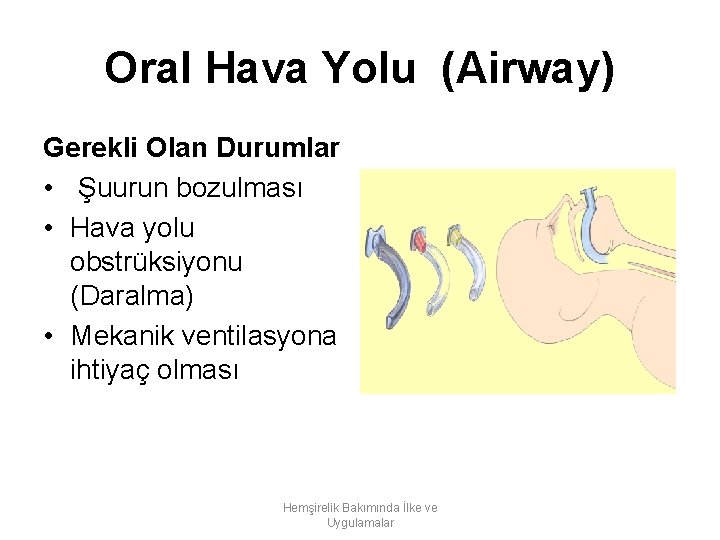 Oral Hava Yolu (Airway)

Gerekli Olan Durumlar
• Şuurun bozulması
• Hava yolu obstrüksiyonu (Daralma)
• Mekanik ventilasyona ihtiyaç olması

Hemşirelik Bakımında İlke ve Uygulamalar